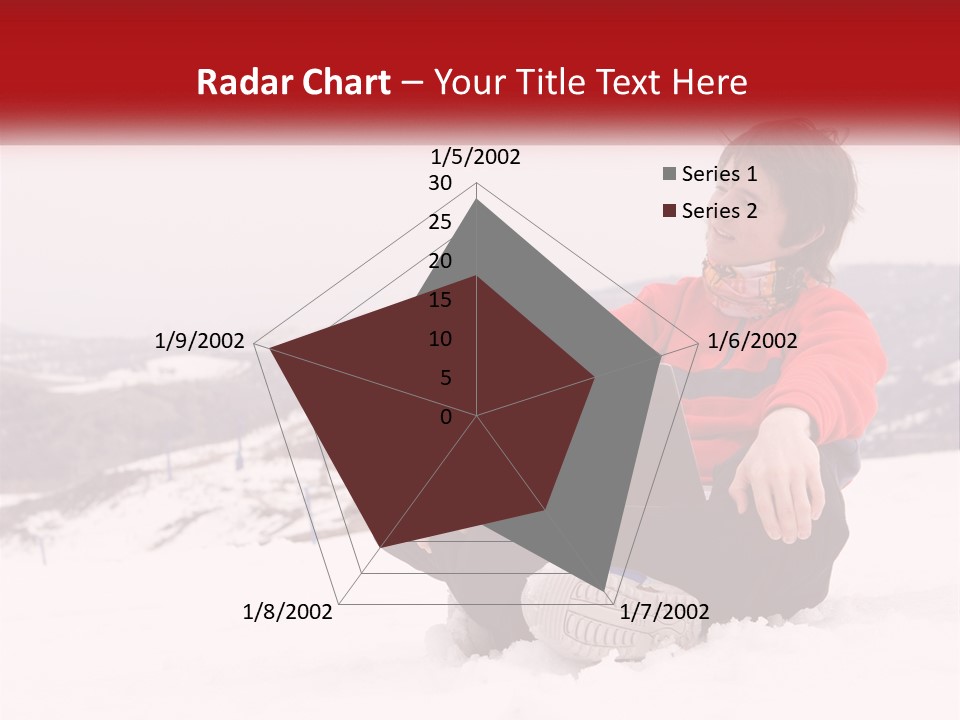 Radar Chart – Your Title Text Here

1/5/2002
30
25
20
15
10
5
0
1/6/2002
1/7/2002
1/8/2002
1/9/2002

Series 1
Series 2